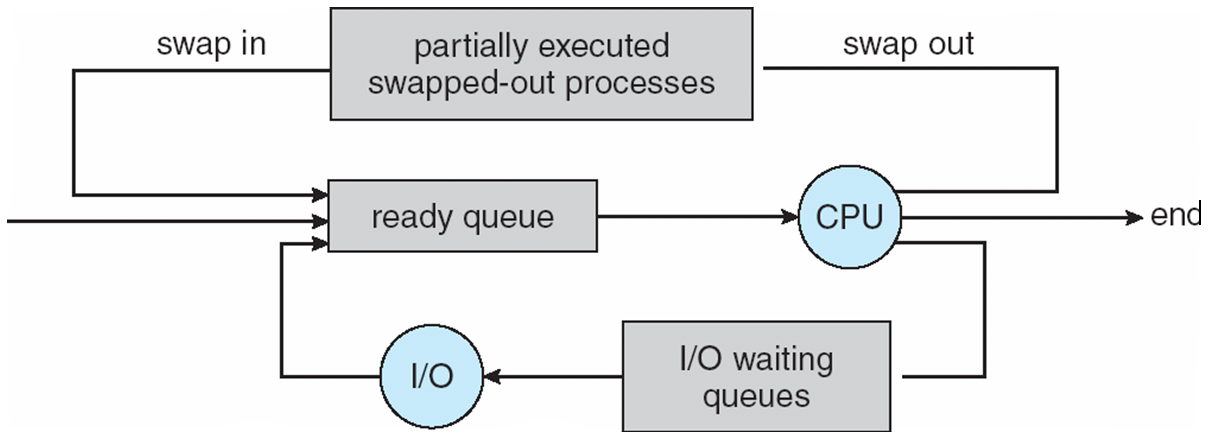 swap in

partially executed swapped-out processes

swap out

ready queue

CPU

end

I/O

I/O waiting queues